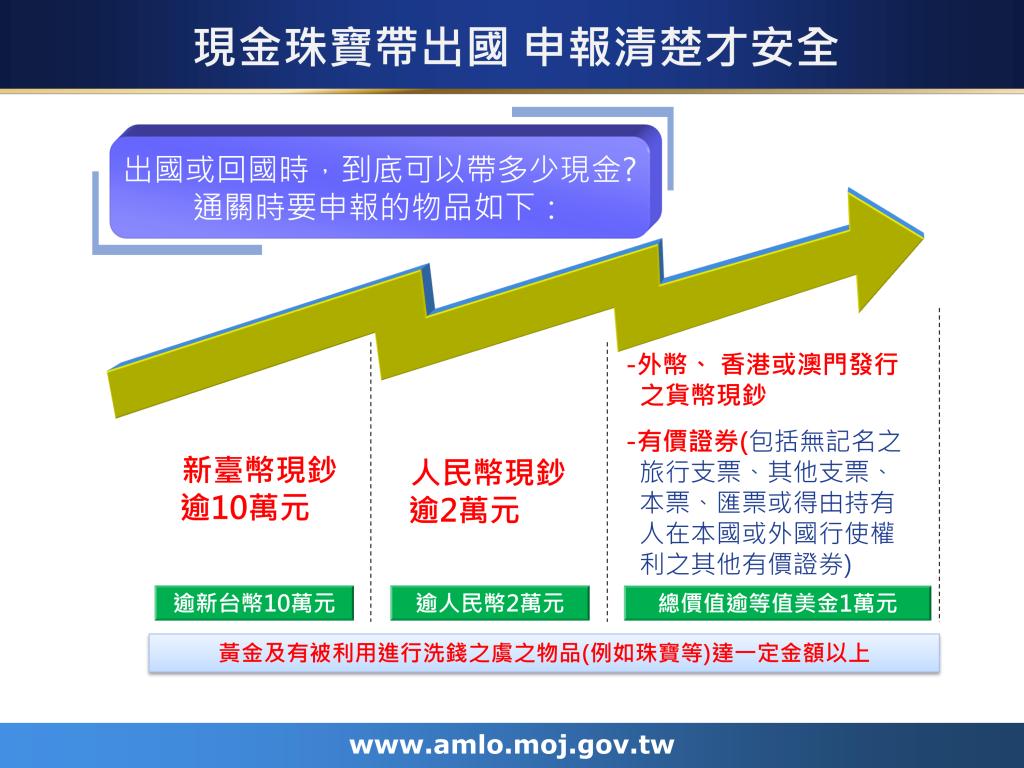 現金珠寶帶出國 申報清楚才安全

出國或回國時，到底可以帶多少現金?
通關時要申報的物品如下：

新臺幣現鈔
逾10萬元

人民幣現鈔
逾2萬元

-外幣、 香港或澳門發行之貨幣現鈔

-有價證券(包括無記名之旅行支票、其他支票、本票、匯票或得由持有人在本國或外國行使權利之其他有價證券)

逾新台幣10萬元

逾人民幣2萬元

總價值逾等值美金1萬元

黃金及有被利用進行洗錢之虞之物品(例如珠寶等)達一定金額以上

www.amlo.moj.gov.tw